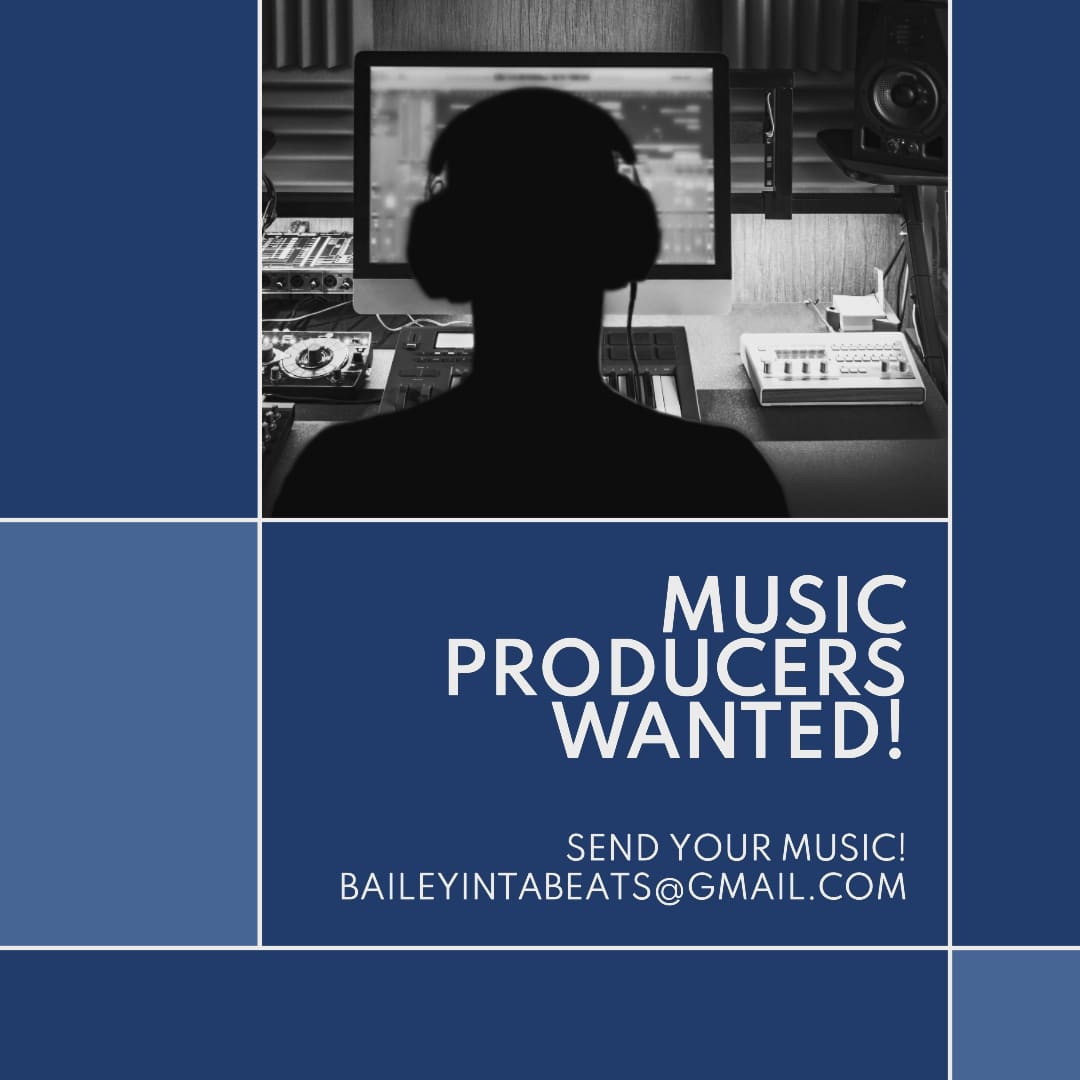 MUSIC PRODUCERS WANTED!

SEND YOUR MUSIC!
BAILEYINTABEATS@GMAIL.COM